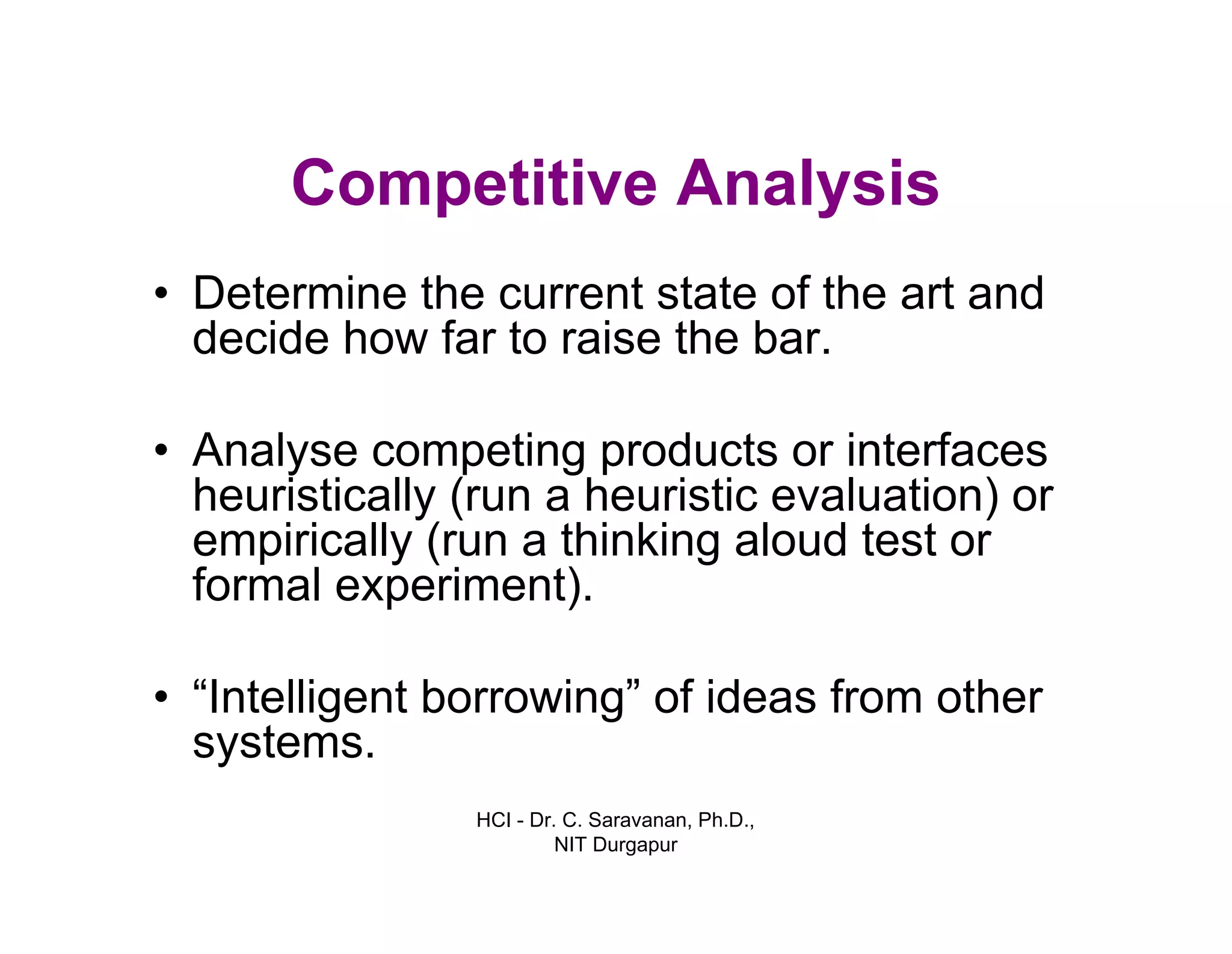 Competitive Analysis

• Determine the current state of the art and decide how far to raise the bar.

• Analyse competing products or interfaces heuristically (run a heuristic evaluation) or empirically (run a thinking aloud test or formal experiment).

• “Intelligent borrowing” of ideas from other systems.

HCI - Dr. C. Saravanan, Ph.D., NIT Durgapur